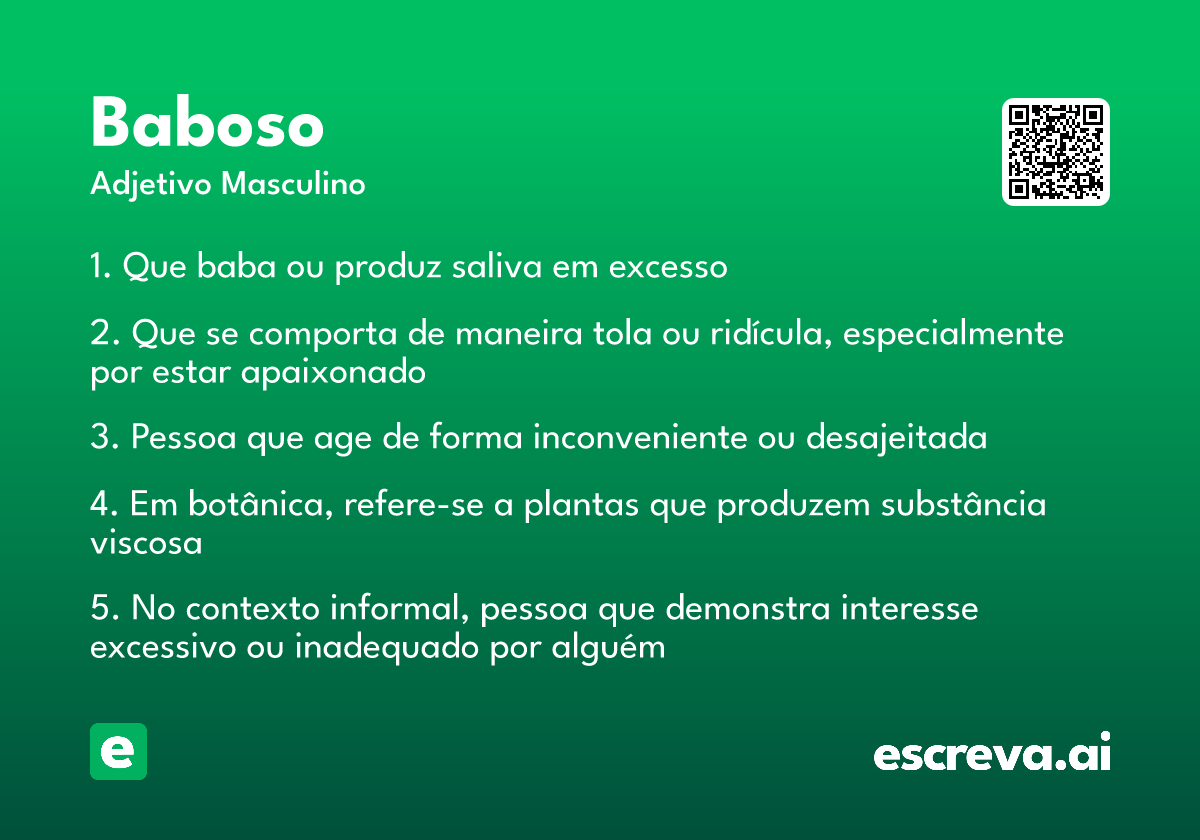 Baboso
Adjetivo Masculino

1. Que baba ou produz saliva em excesso

2. Que se comporta de maneira tola ou ridícula, especialmente por estar apaixonado

3. Pessoa que age de forma inconveniente ou desajeitada

4. Em botânica, refere-se a plantas que produzem substância viscosa

5. No contexto informal, pessoa que demonstra interesse excessivo ou inadequado por alguém

e

escreva.ai